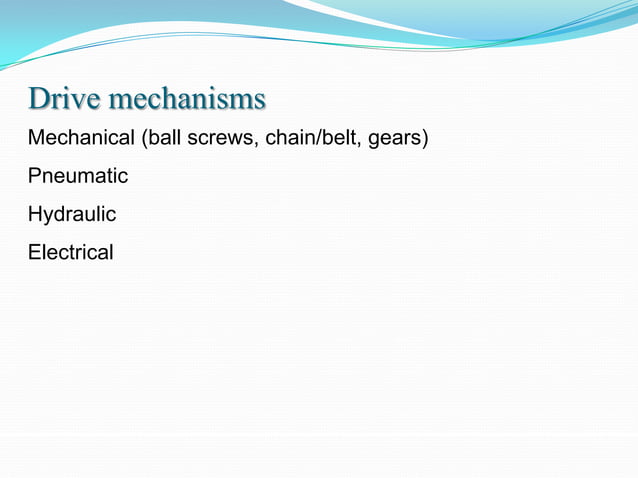 Drive mechanisms

Mechanical (ball screws, chain/belt, gears)

Pneumatic

Hydraulic

Electrical